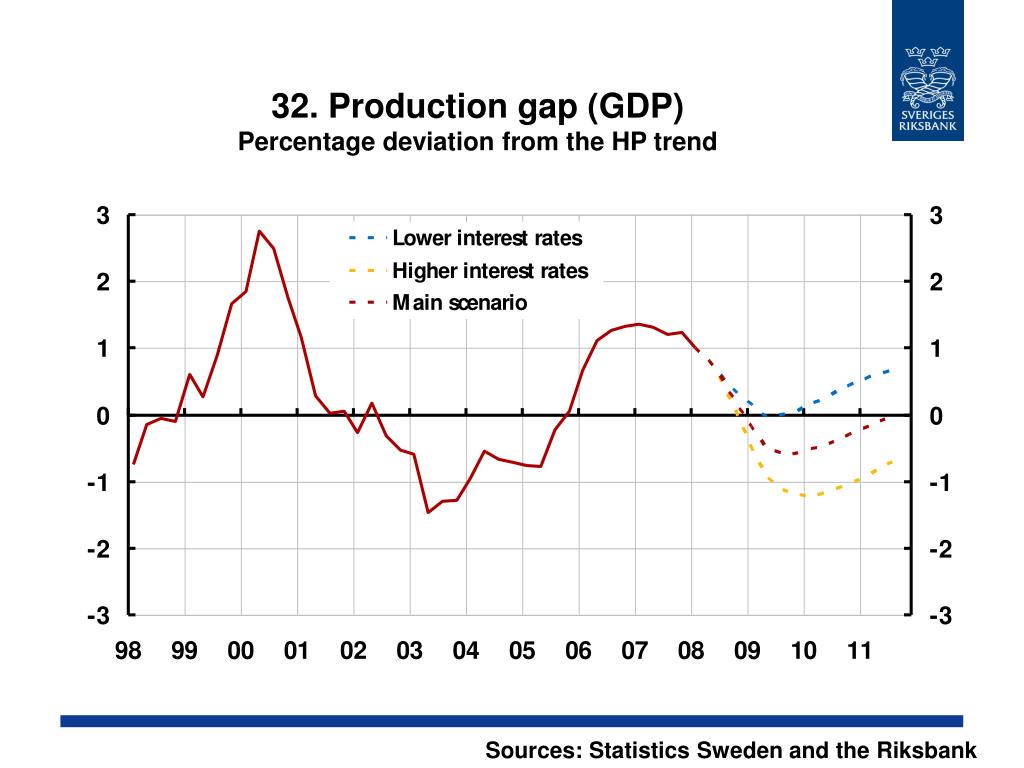 SVERIGES RIKSBANK

32. Production gap (GDP)
Percentage deviation from the HP trend

Lower interest rates
Higher interest rates
Main scenario

3
2
1
0
-1
-2
-3

3
2
1
0
-1
-2
-3

98 99 00 01 02 03 04 05 06 07 08 09 10 11

Sources: Statistics Sweden and the Riksbank